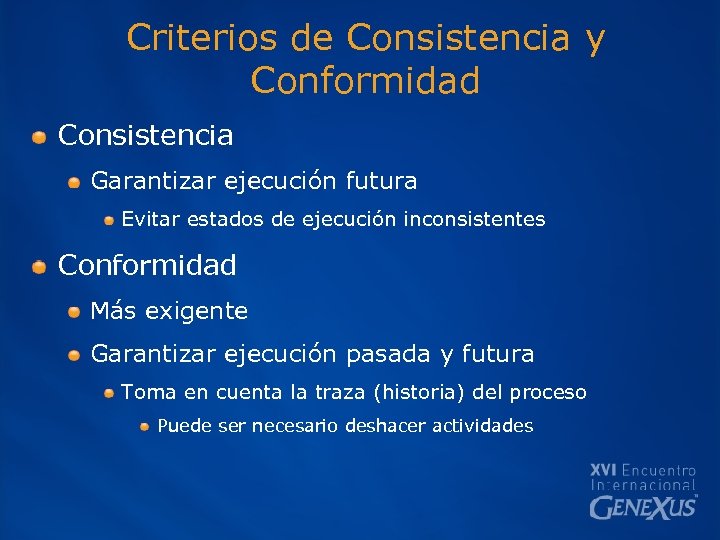 Criterios de Consistencia y Conformidad

Consistencia

Garantizar ejecución futura

Evitar estados de ejecución inconsistentes

Conformidad

Más exigente

Garantizar ejecución pasada y futura

Toma en cuenta la traza (historia) del proceso

Puede ser necesario deshacer actividades

XVI Encuentro Internacional GENEXUS